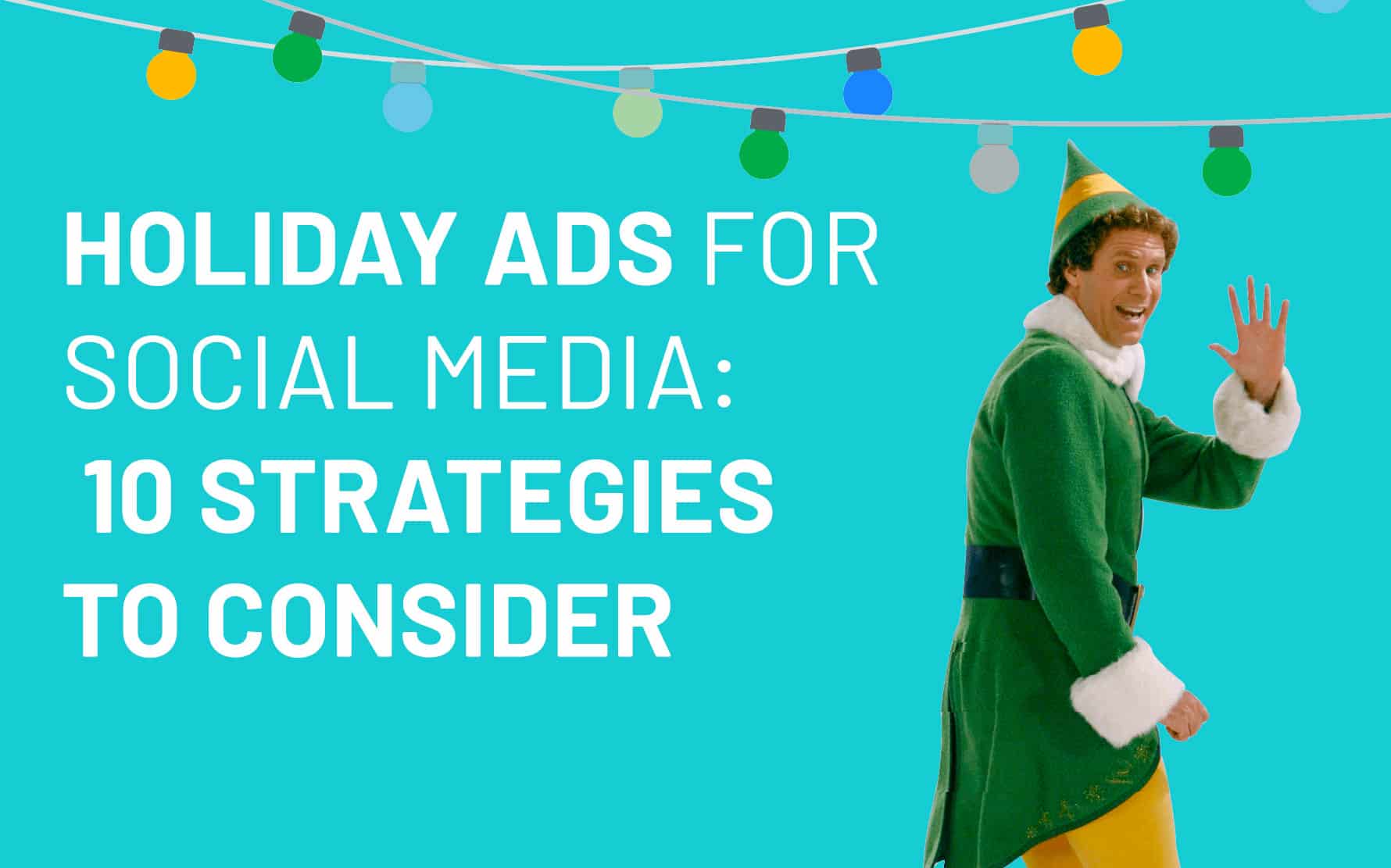 HOLIDAY ADS FOR SOCIAL MEDIA: 10 STRATEGIES TO CONSIDER